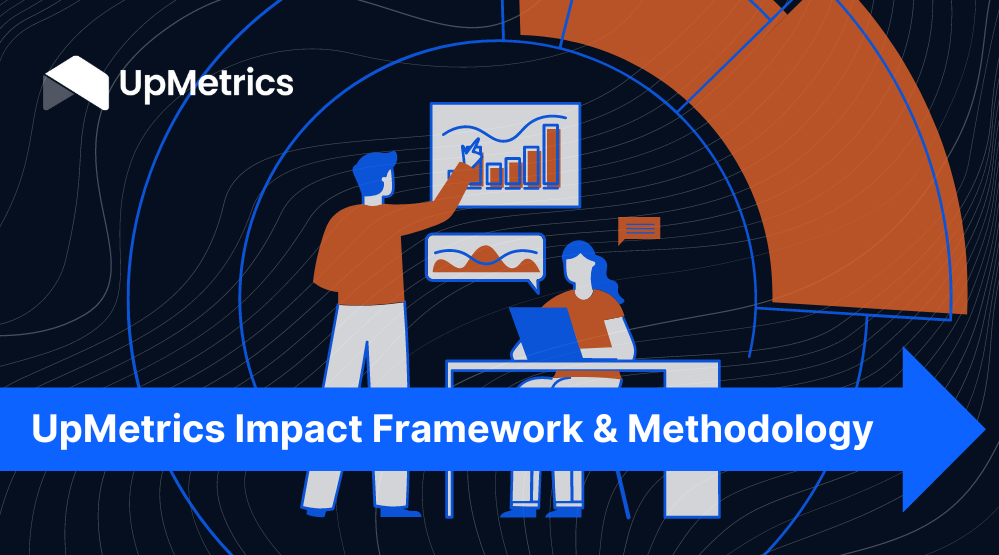 UpMetrics

UpMetrics Impact Framework & Methodology